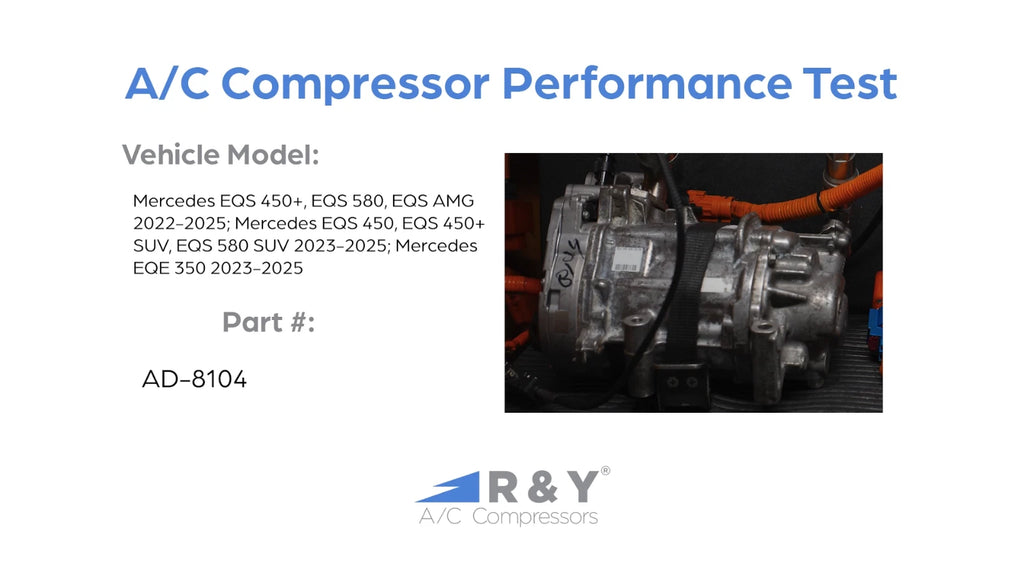 A/C Compressor Performance Test

Vehicle Model:

Mercedes EQS 450+, EQS 580, EQS AMG 2022–2025; Mercedes EQS 450, EQS 450+ SUV, EQS 580 SUV 2023–2025; Mercedes EQE 350 2023–2025

Part #:

AD–8104

R & Y®
A/C Compressors